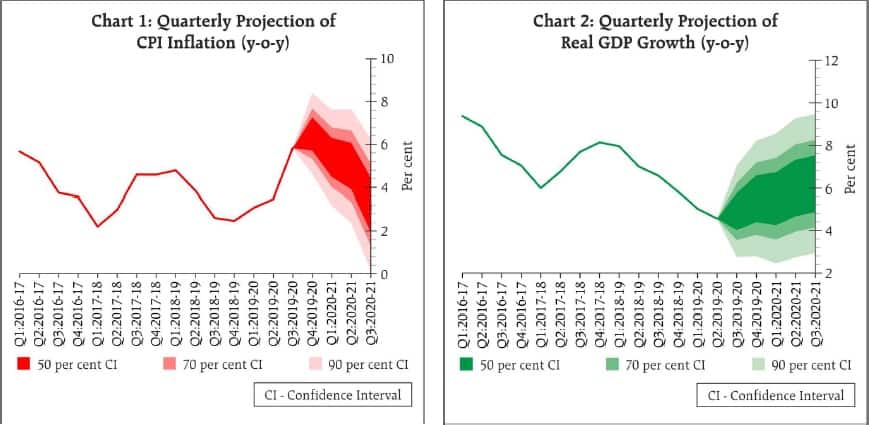 Chart 1: Quarterly Projection of CPI Inflation (y-o-y)

10
8
6
4
2
0
Per cent

Q1:2016-17
Q2:2016-17
Q3:2016-17
Q4:2016-17
Q1:2017-18
Q2:2017-18
Q3:2017-18
Q4:2017-18
Q1:2018-19
Q2:2018-19
Q3:2018-19
Q4:2018-19
Q1:2019-20
Q2:2019-20
Q3:2019-20
Q4:2019-20
Q1:2020-21
Q2:2020-21
Q3:2020-21

50 per cent CI
70 per cent CI
90 per cent CI

CI - Confidence Interval

Chart 2: Quarterly Projection of Real GDP Growth (y-o-y)

12
10
8
6
4
2
Per cent

Q1:2016-17
Q2:2016-17
Q3:2016-17
Q4:2016-17
Q1:2017-18
Q2:2017-18
Q3:2017-18
Q4:2017-18
Q1:2018-19
Q2:2018-19
Q3:2018-19
Q4:2018-19
Q1:2019-20
Q2:2019-20
Q3:2019-20
Q4:2019-20
Q1:2020-21
Q2:2020-21
Q3:2020-21

50 per cent CI
70 per cent CI
90 per cent CI

CI - Confidence Interval